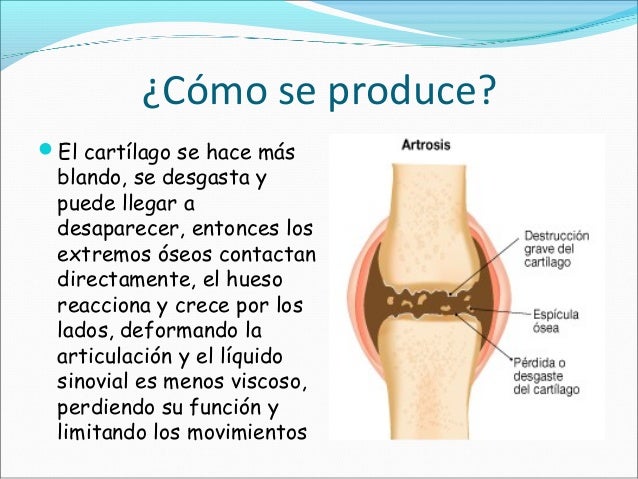 ¿Cómo se produce?

El cartílago se hace más blando, se desgasta y puede llegar a desaparecer, entonces los extremos óseos contactan directamente, el hueso reacciona y crece por los lados, deformando la articulación y el líquido sinovial es menos viscoso, perdiendo su función y limitando los movimientos

Artrosis

Destrucción grave del cartílago

Espícula ósea

Pérdida o desgaste del cartílago